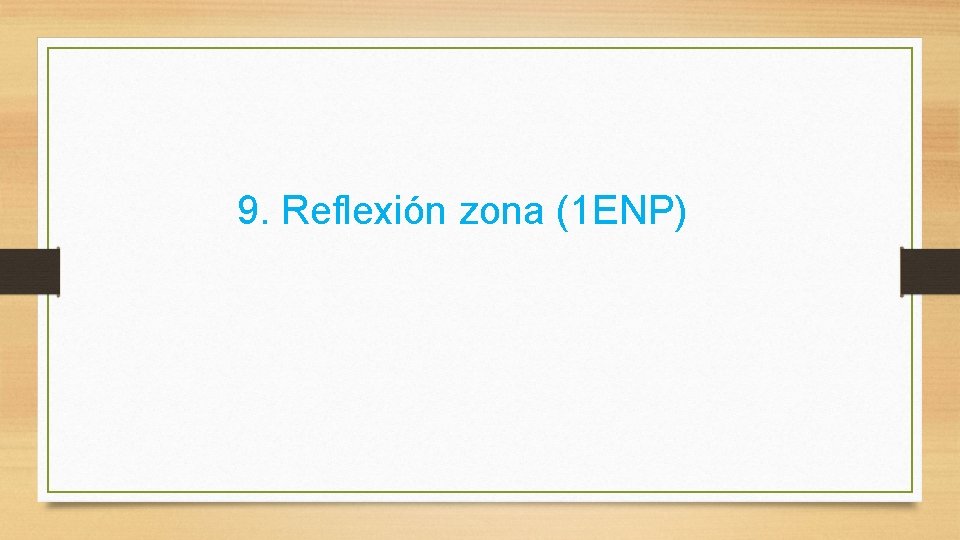 9. Reflexión zona (1ENP)